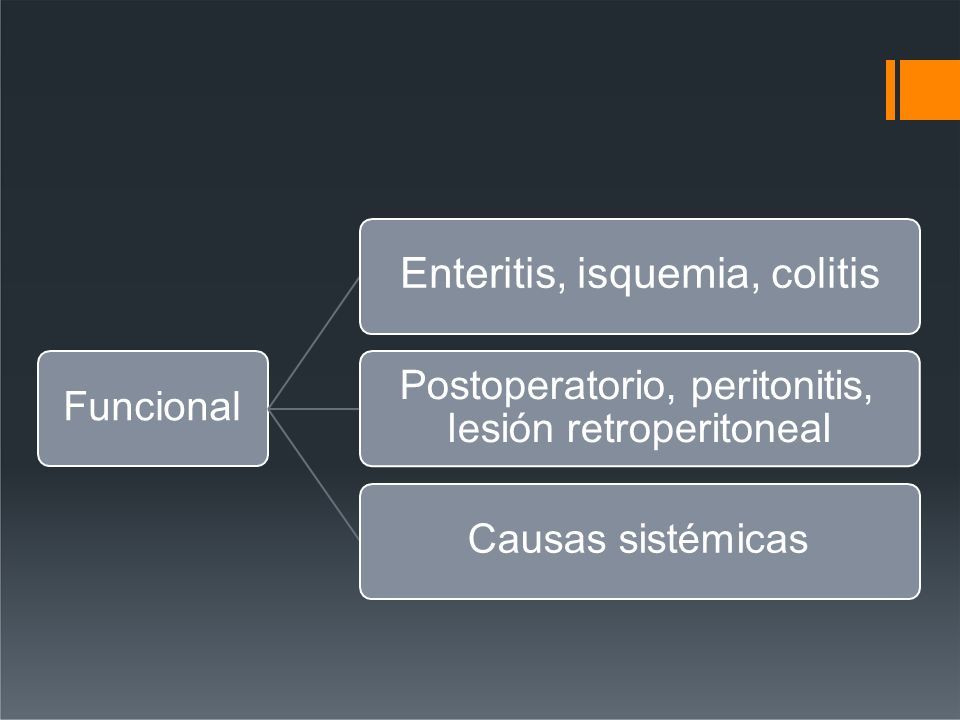 Funcional

Enteritis, isquemia, colitis

Postoperatorio, peritonitis, lesión retroperitoneal

Causas sistémicas